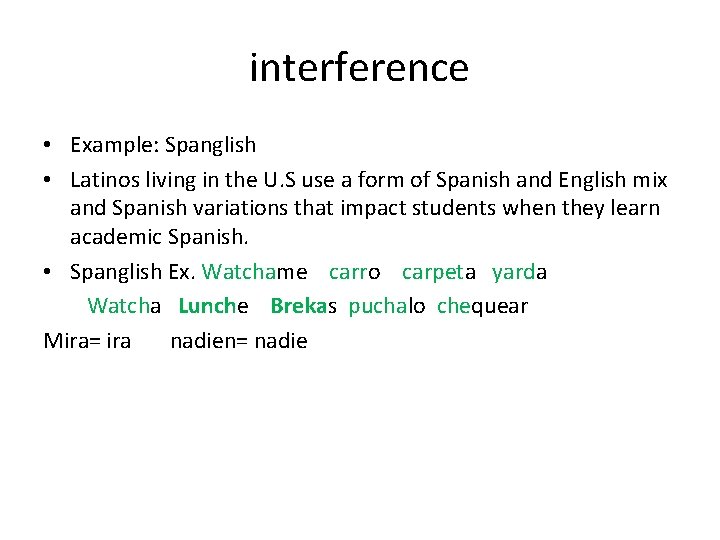 interference

• Example: Spanglish
• Latinos living in the U.S use a form of Spanish and English mix and Spanish variations that impact students when they learn academic Spanish.
• Spanglish Ex. Watchame carro carpeta yarda
Watcha Lunche Brekas puchalo chequear

Mira= ira nadien= nadie